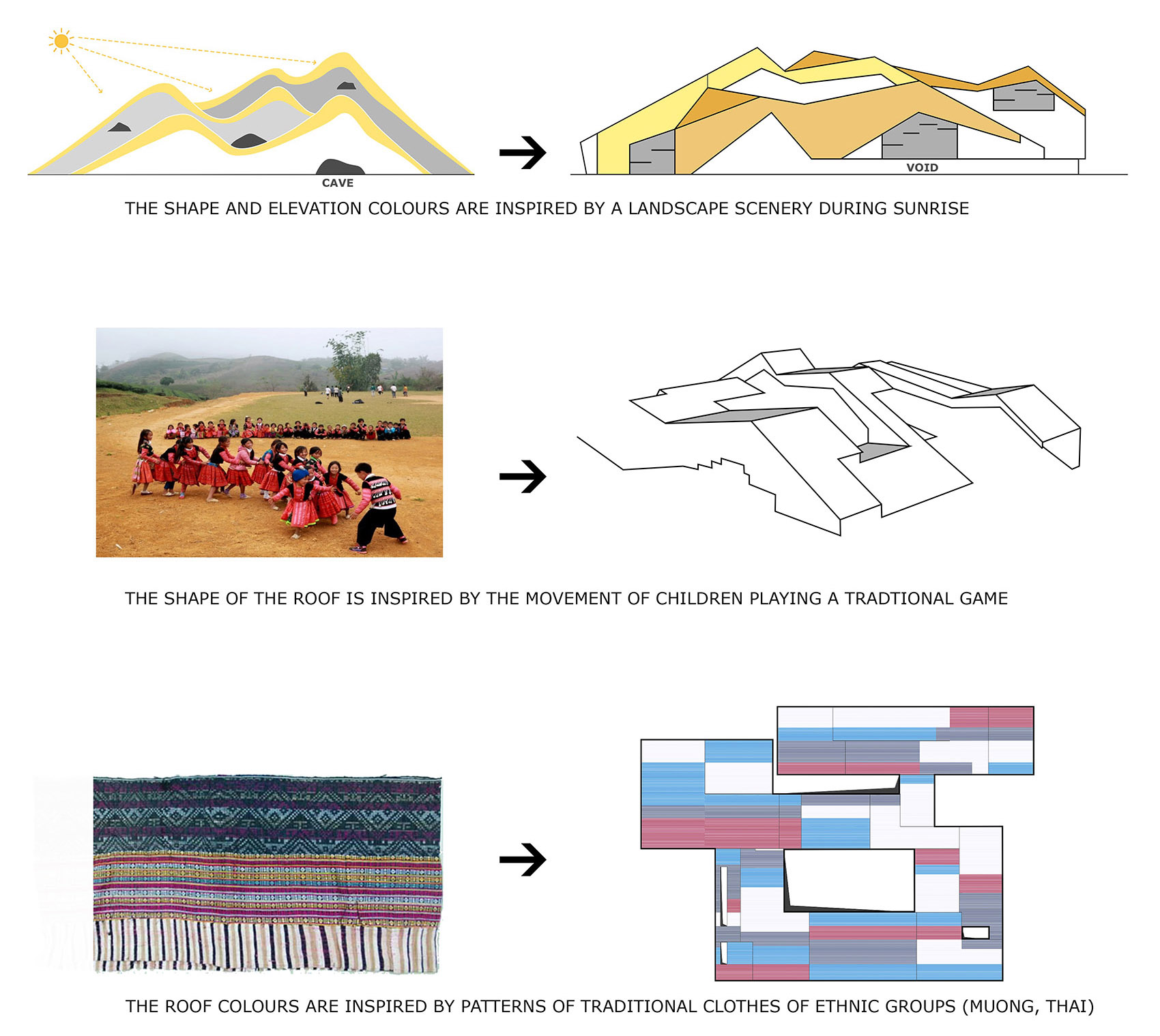 CAVE

VOID

THE SHAPE AND ELEVATION COLOURS ARE INSPIRED BY A LANDSCAPE SCENERY DURING SUNRISE

THE SHAPE OF THE ROOF IS INSPIRED BY THE MOVEMENT OF CHILDREN PLAYING A TRADTIONAL GAME

THE ROOF COLOURS ARE INSPIRED BY PATTERNS OF TRADITIONAL CLOTHES OF ETHNIC GROUPS (MUONG, THAI)